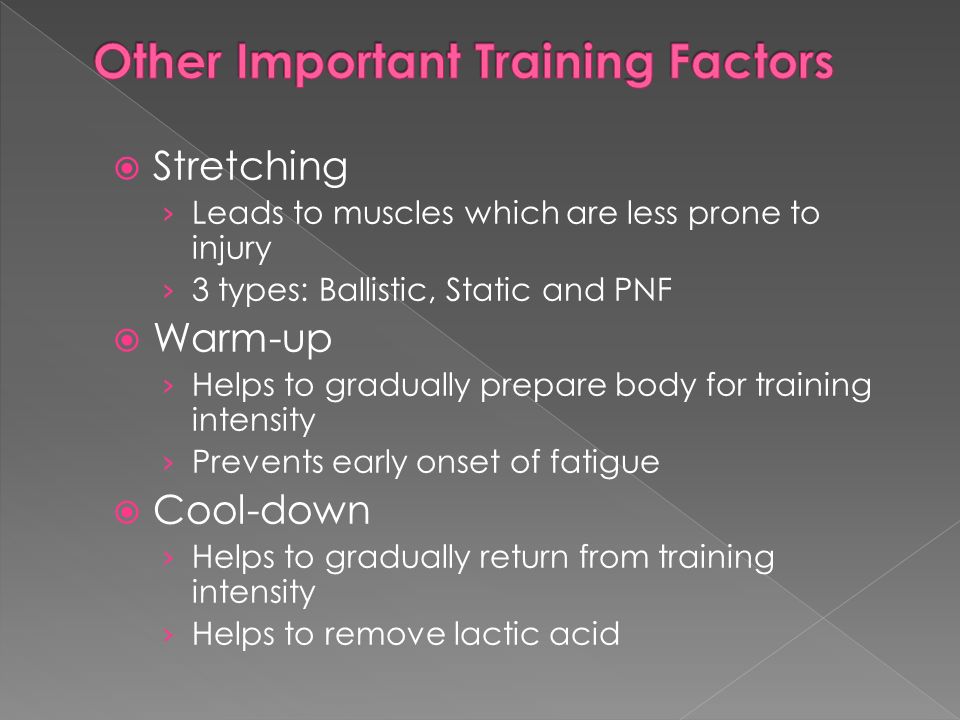 Other Important Training Factors

Stretching
› Leads to muscles which are less prone to injury
› 3 types: Ballistic, Static and PNF

Warm-up
› Helps to gradually prepare body for training intensity
› Prevents early onset of fatigue

Cool-down
› Helps to gradually return from training intensity
› Helps to remove lactic acid